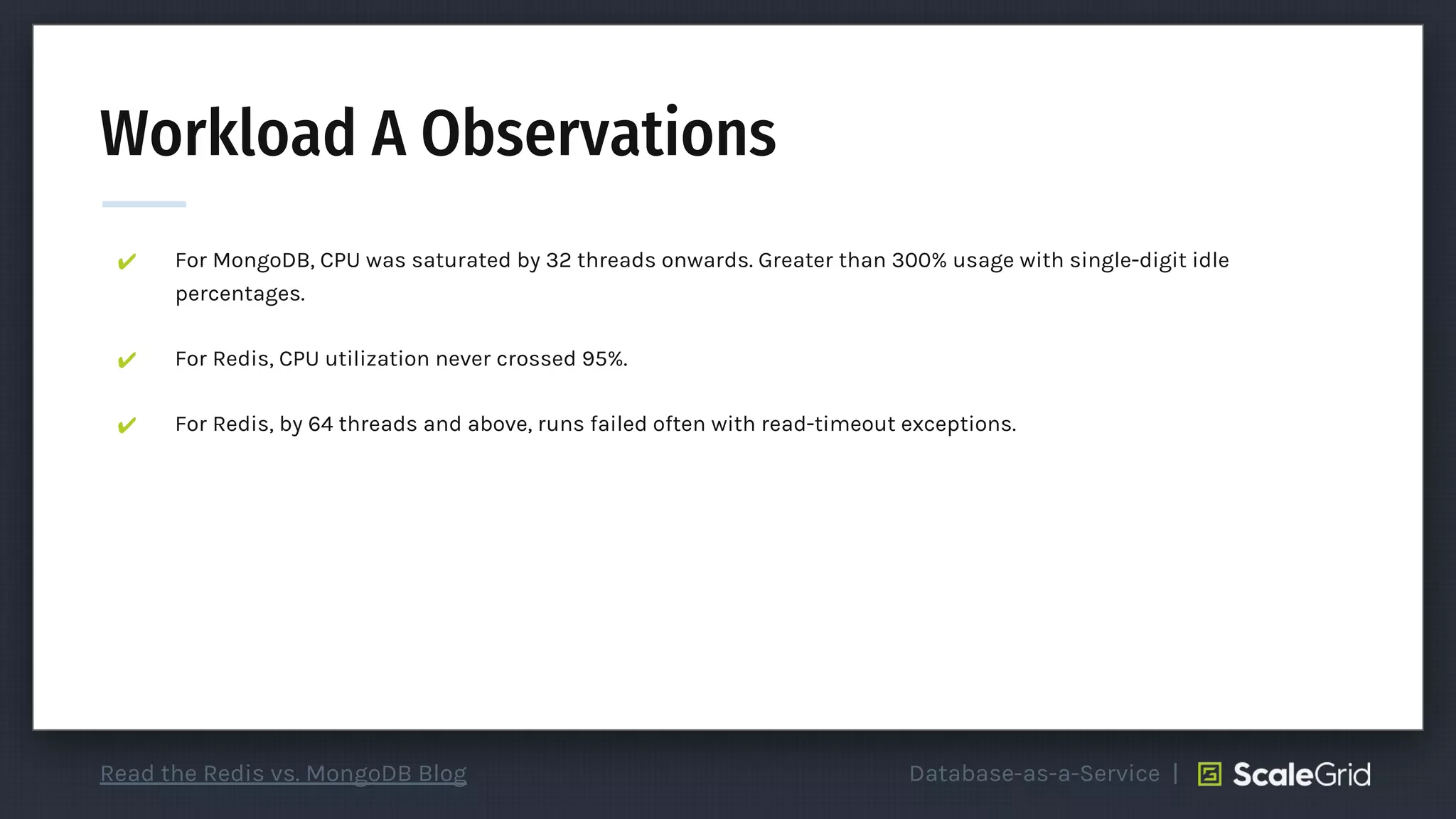 Workload A Observations

✔ For MongoDB, CPU was saturated by 32 threads onwards. Greater than 300% usage with single-digit idle percentages.

✔ For Redis, CPU utilization never crossed 95%.

✔ For Redis, by 64 threads and above, runs failed often with read-timeout exceptions.

Read the Redis vs. MongoDB Blog

Database-as-a-Service | ScaleGrid